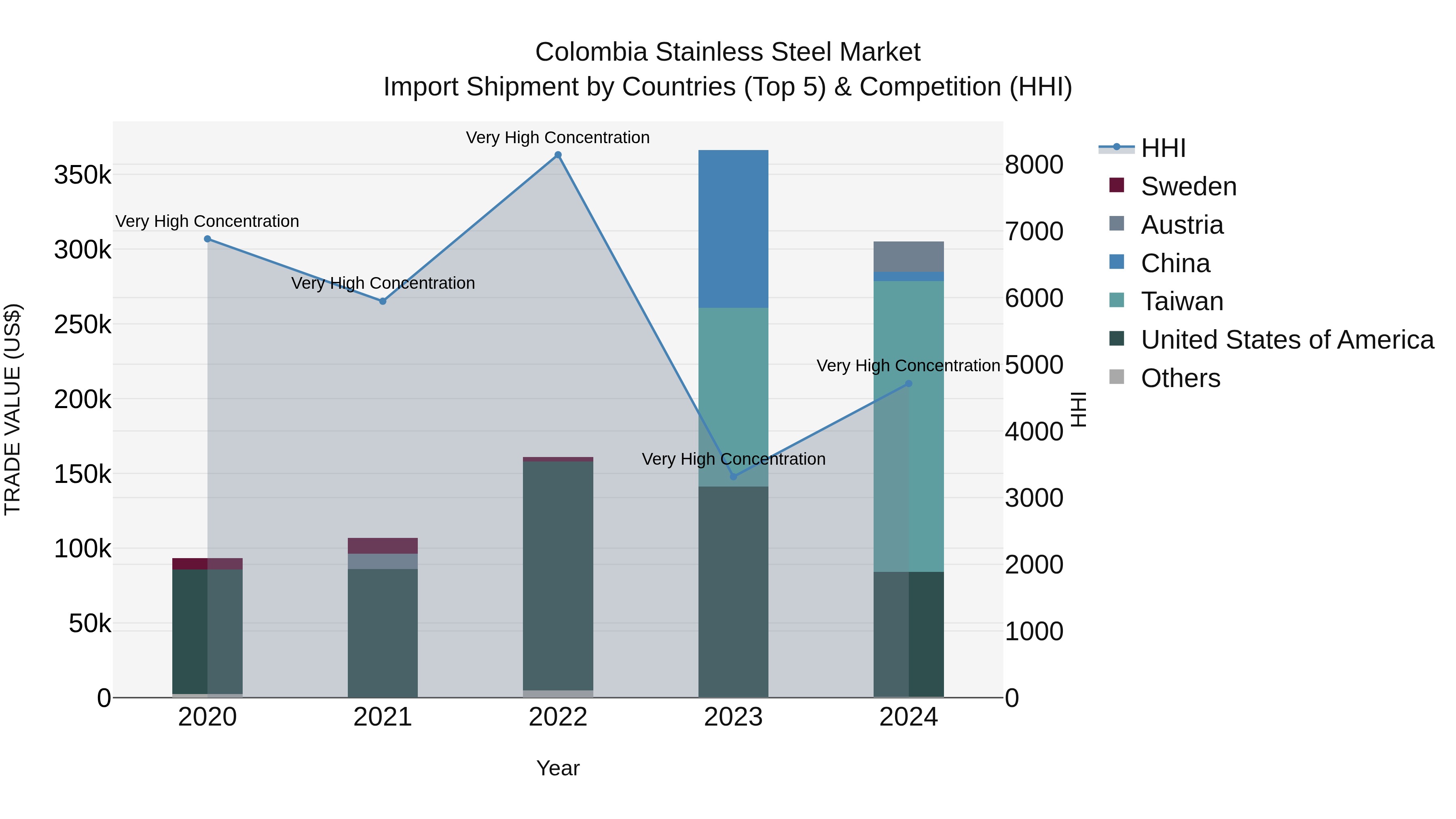 Colombia Stainless Steel Market
Import Shipment by Countries (Top 5) & Competition (HHI)

TRADE VALUE (US$)

350k
300k
250k
200k
150k
100k
50k
0

Very High Concentration
Very High Concentration
Very High Concentration
Very High Concentration
Very High Concentration

2020
2021
2022
2023
2024

Year

8000
7000
6000
5000
4000
3000
2000
1000
0

HHI

HHI
Sweden
Austria
China
Taiwan
United States of America
Others